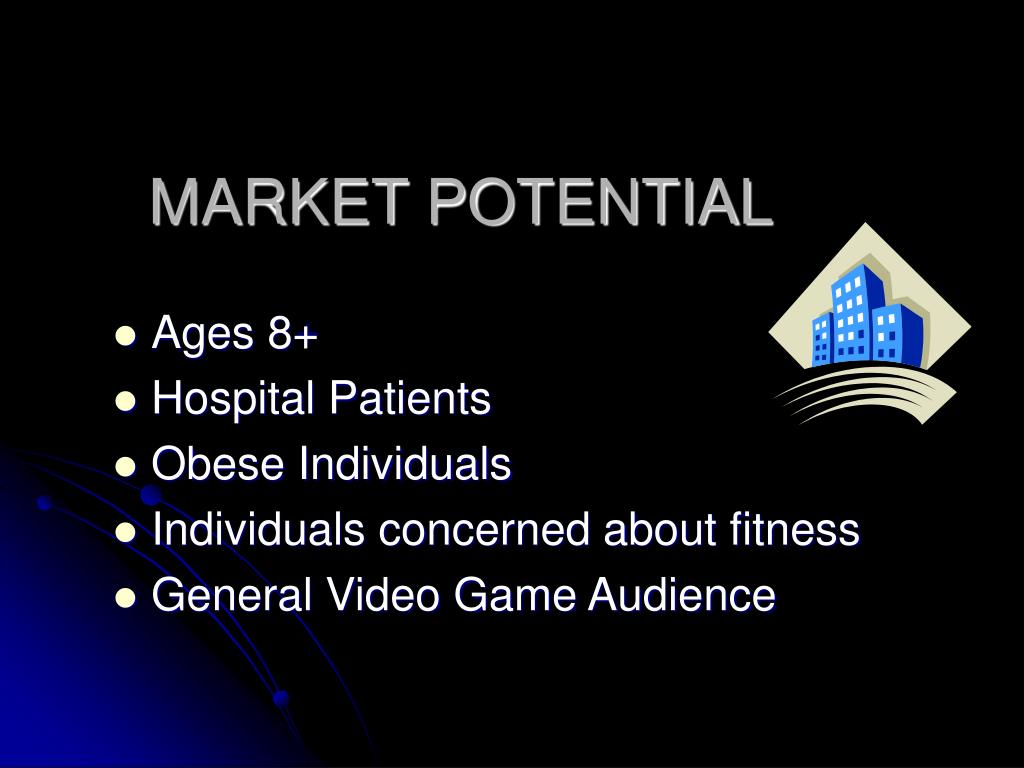 MARKET POTENTIAL

- Ages 8+
- Hospital Patients
- Obese Individuals
- Individuals concerned about fitness
- General Video Game Audience